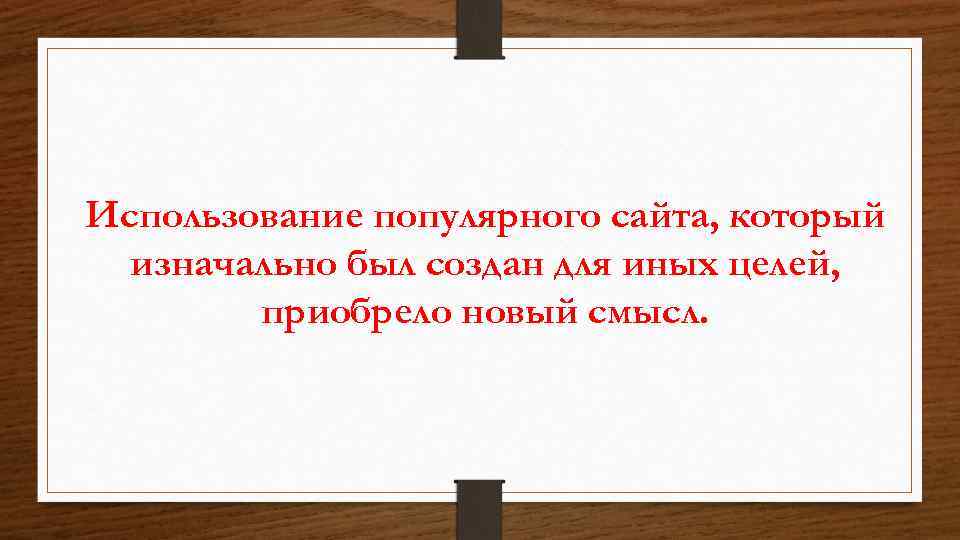 Использование популярного сайта, который изначально был создан для иных целей, приобрело новый смысл.